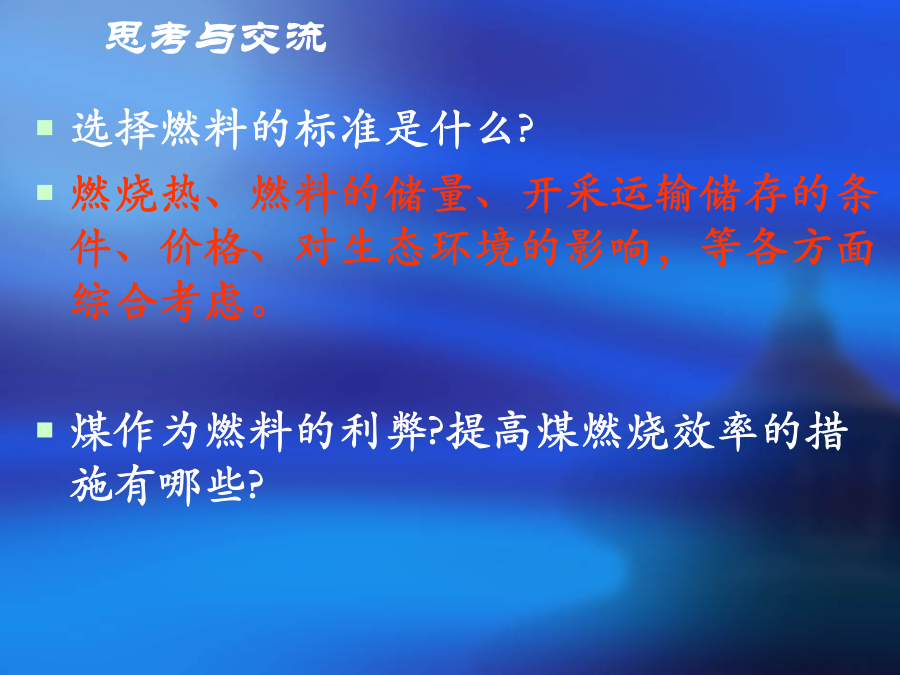 思考与交流

选择燃料的标准是什么?

燃烧热、燃料的储量、开采运输储存的条件、价格、对生态环境的影响，等各方面综合考虑。

煤作为燃料的利弊?提高煤燃烧效率的措施有哪些?